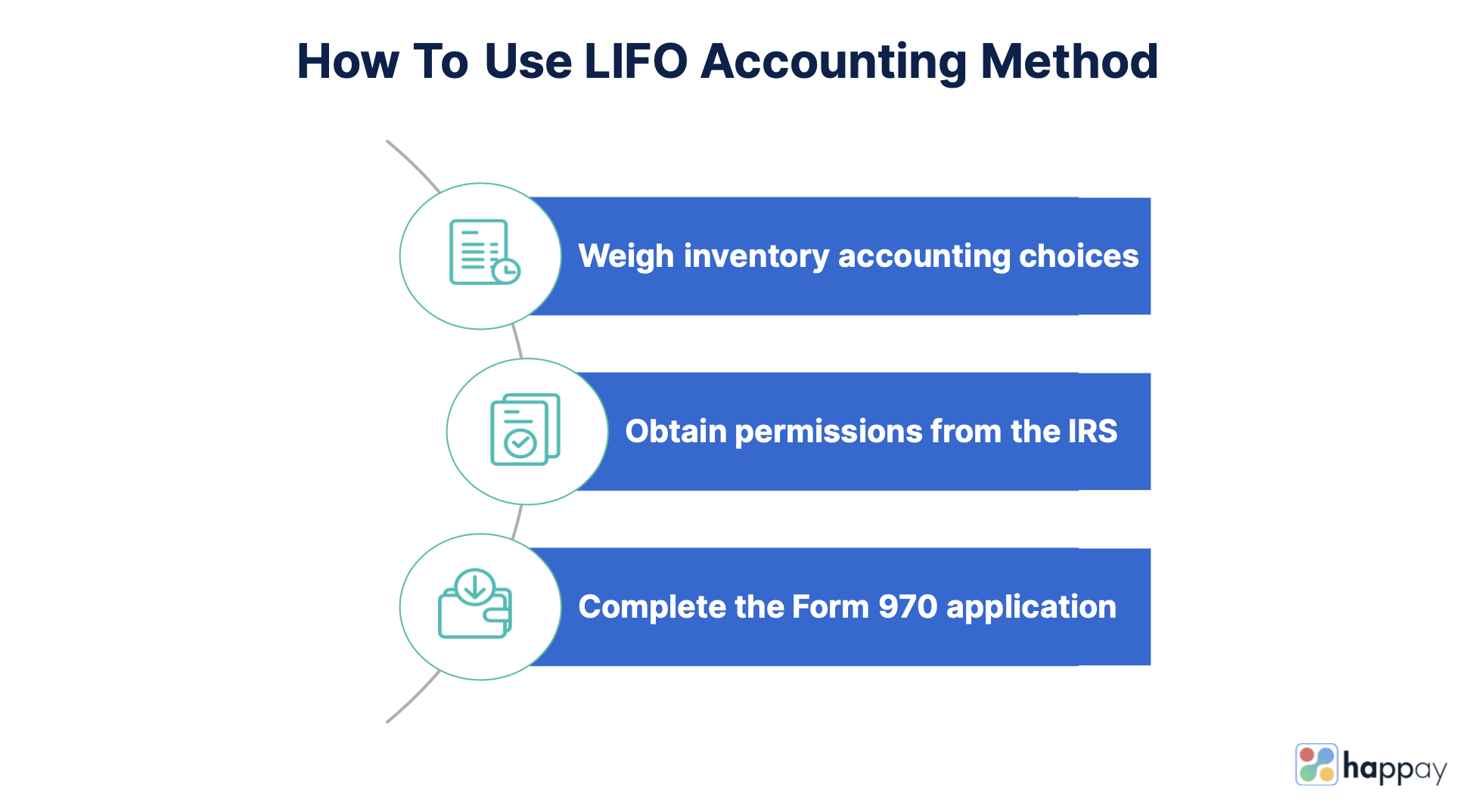 How To Use LIFO Accounting Method

Weigh inventory accounting choices

Obtain permissions from the IRS

Complete the Form 970 application

happay